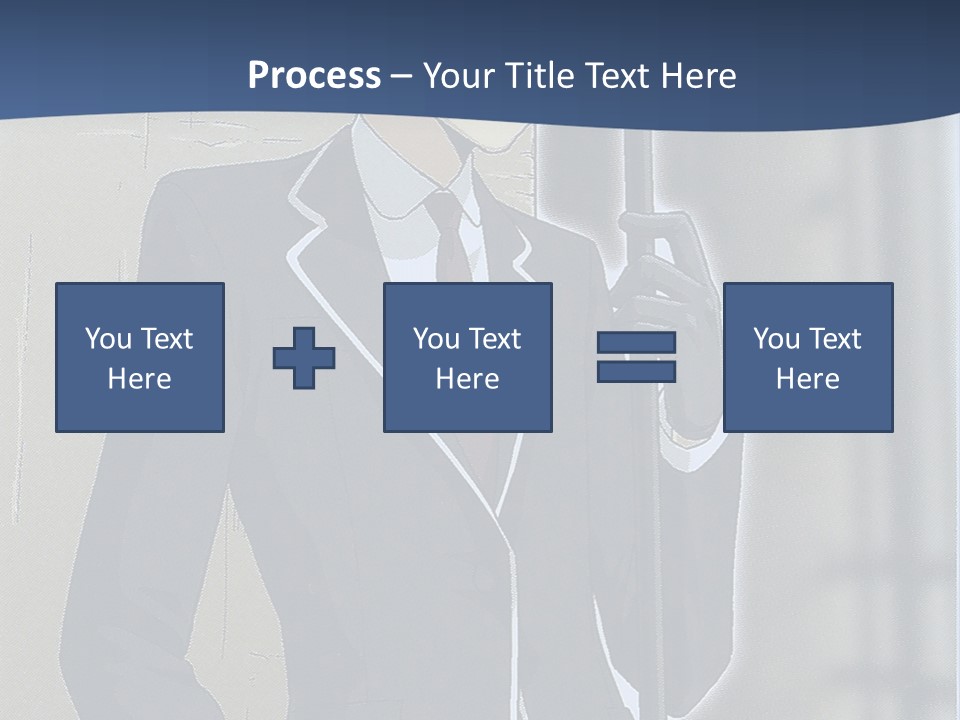 Process – Your Title Text Here

You Text Here

You Text Here

You Text Here